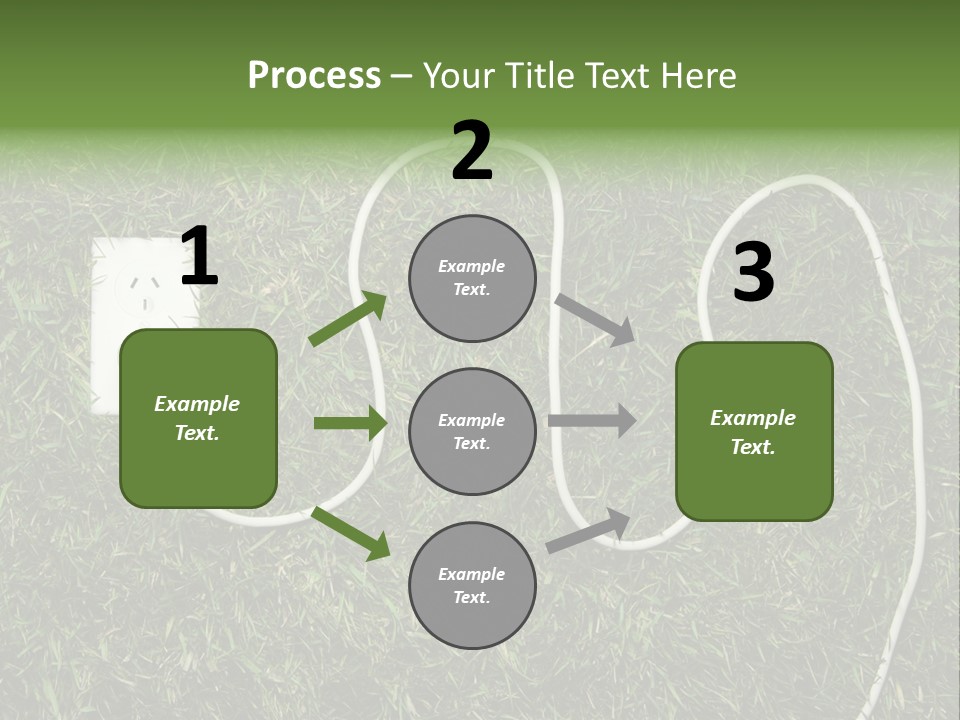 Process – Your Title Text Here

1

Example Text.

2

Example Text.

Example Text.

Example Text.

3

Example Text.